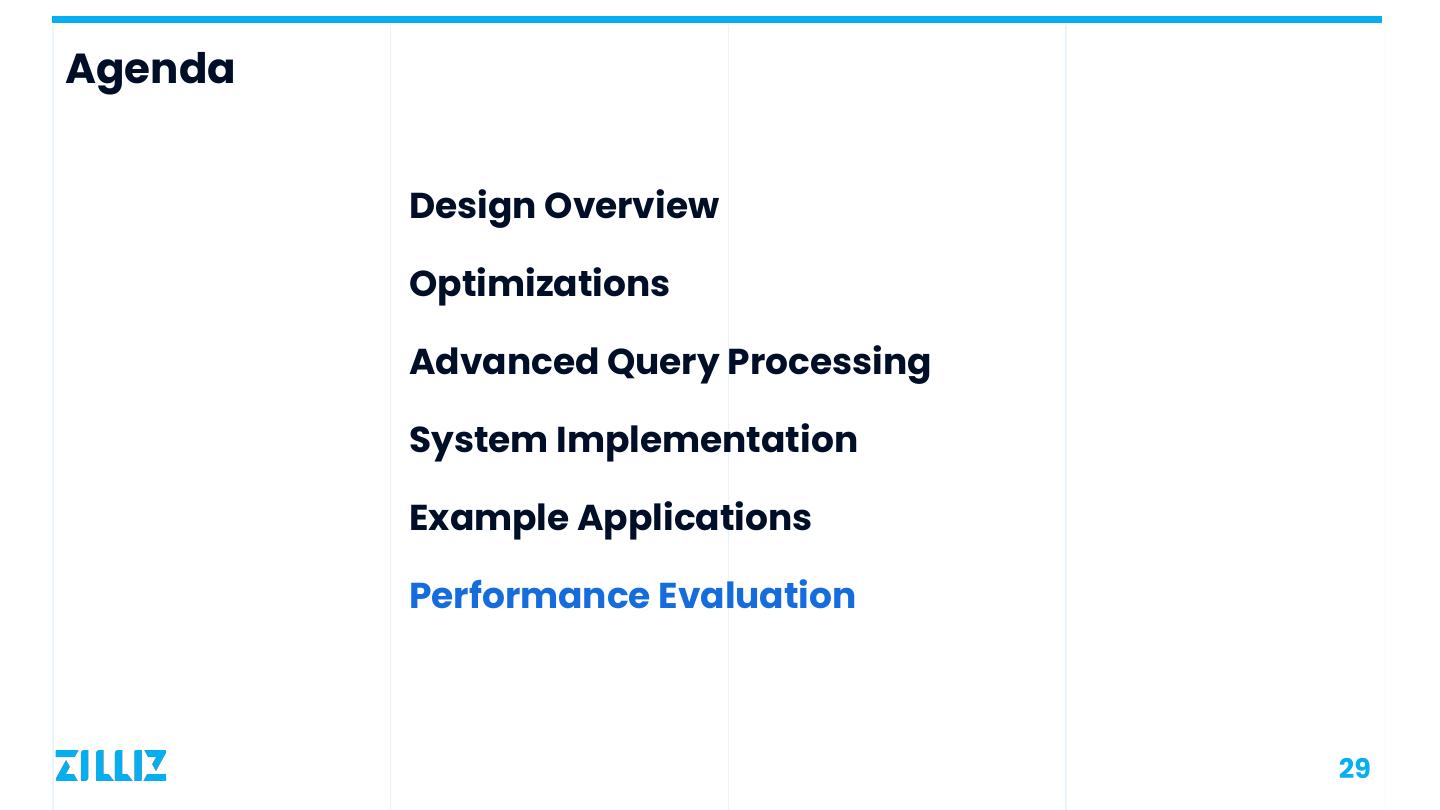 Agenda

Design Overview

Optimizations

Advanced Query Processing

System Implementation

Example Applications

Performance Evaluation

ZILLIZ

29